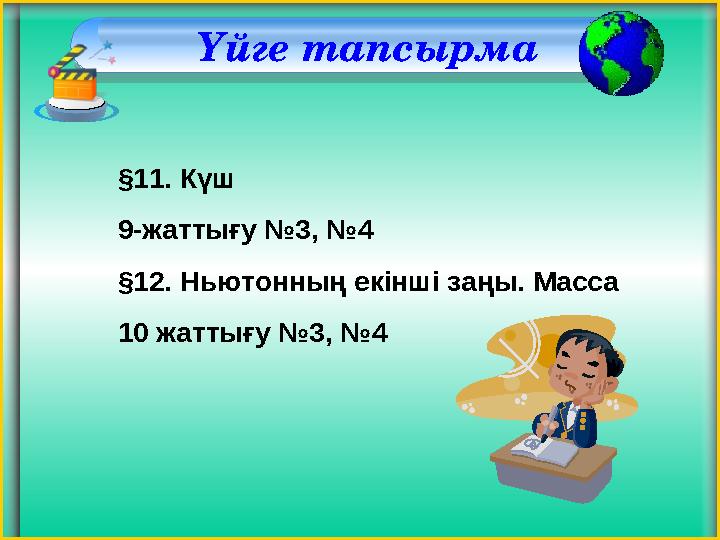 Үйге тапсырма

§11. Күш

9-жаттығу №3, №4

§12. Ньютонның екінші заңы. Масса

10 жаттығу №3, №4